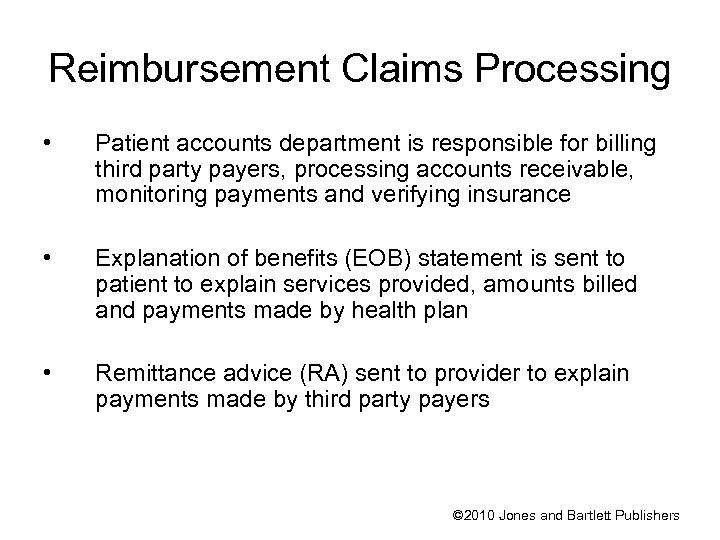 Reimbursement Claims Processing

• Patient accounts department is responsible for billing third party payers, processing accounts receivable, monitoring payments and verifying insurance

• Explanation of benefits (EOB) statement is sent to patient to explain services provided, amounts billed and payments made by health plan

• Remittance advice (RA) sent to provider to explain payments made by third party payers

©2010 Jones and Bartlett Publishers